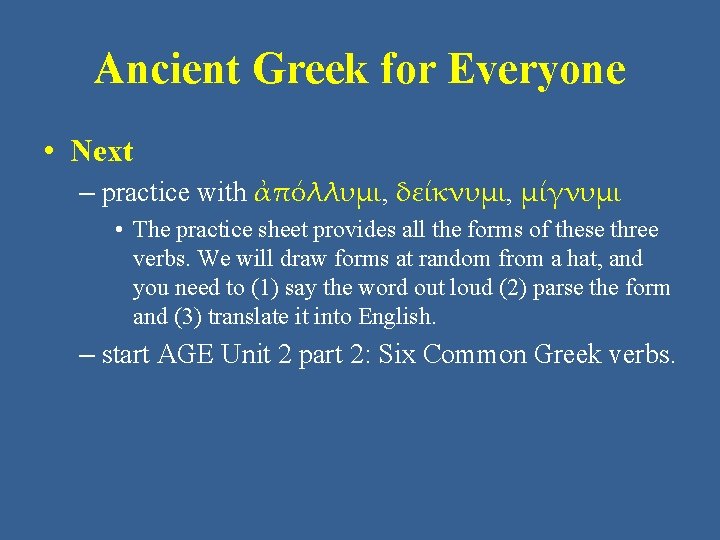 Ancient Greek for Everyone

• Next

– practice with ἀπόλλυμι, δείκνυμι, μίγνυμι

• The practice sheet provides all the forms of these three verbs. We will draw forms at random from a hat, and you need to (1) say the word out loud (2) parse the form and (3) translate it into English.

– start AGE Unit 2 part 2: Six Common Greek verbs.